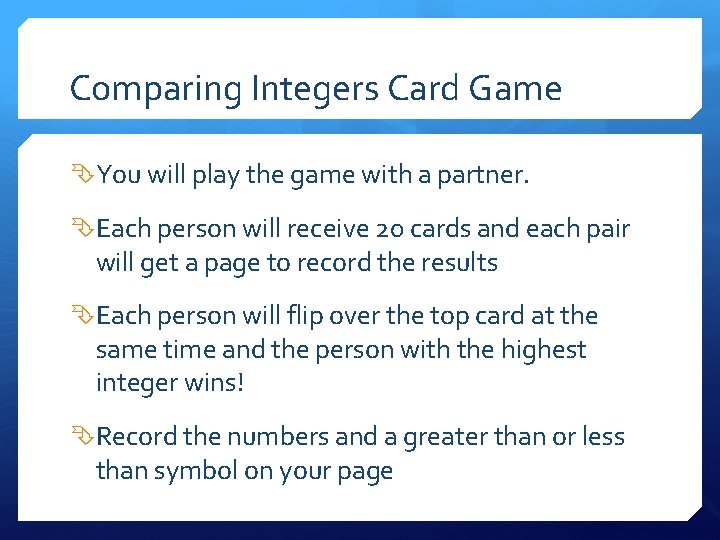 Comparing Integers Card Game

You will play the game with a partner.

Each person will receive 20 cards and each pair will get a page to record the results

Each person will flip over the top card at the same time and the person with the highest integer wins!

Record the numbers and a greater than or less than symbol on your page